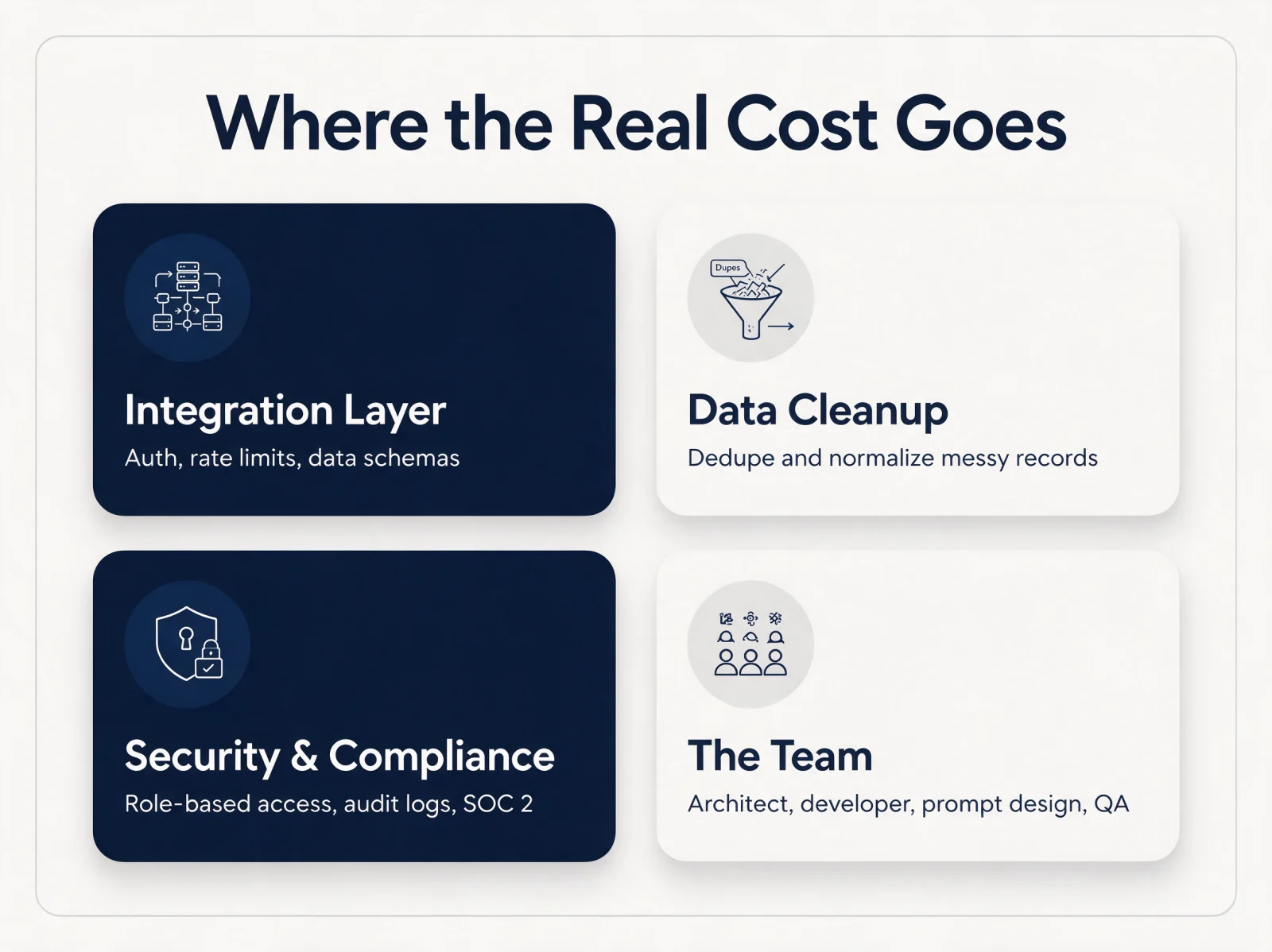 Where the Real Cost Goes

Integration Layer

Auth, rate limits, data schemas

Dupes

Data Cleanup

Dedupe and normalize messy records

Security & Compliance

Role-based access, audit logs, SOC 2

The Team

Architect, developer, prompt design, QA